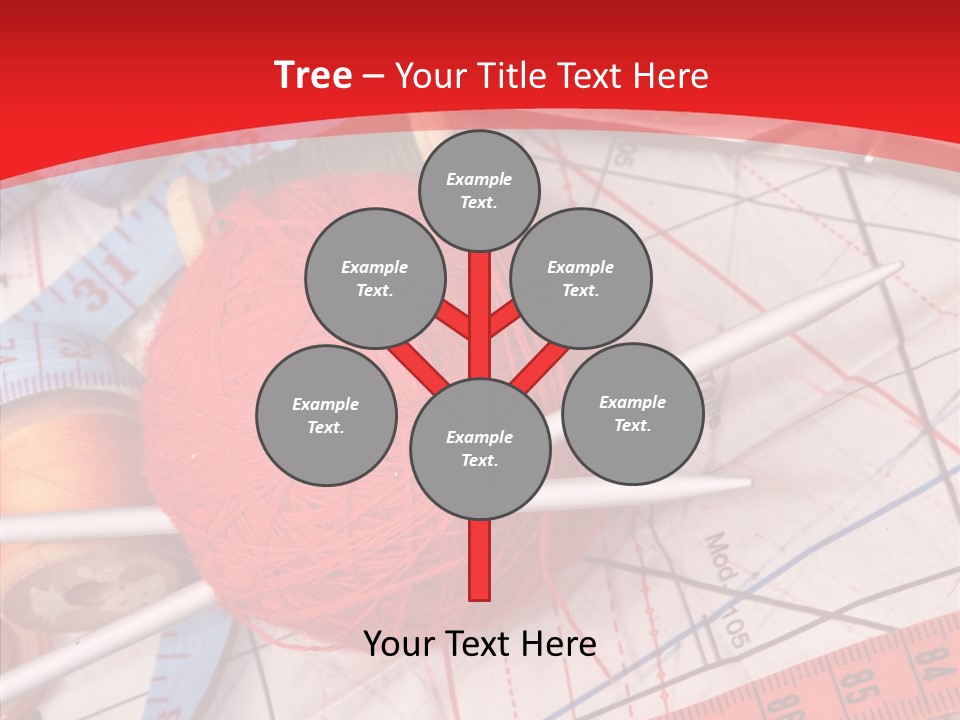 Tree – Your Title Text Here

Example Text.

Example Text.

Example Text.

Example Text.

Example Text.

Example Text.

Your Text Here